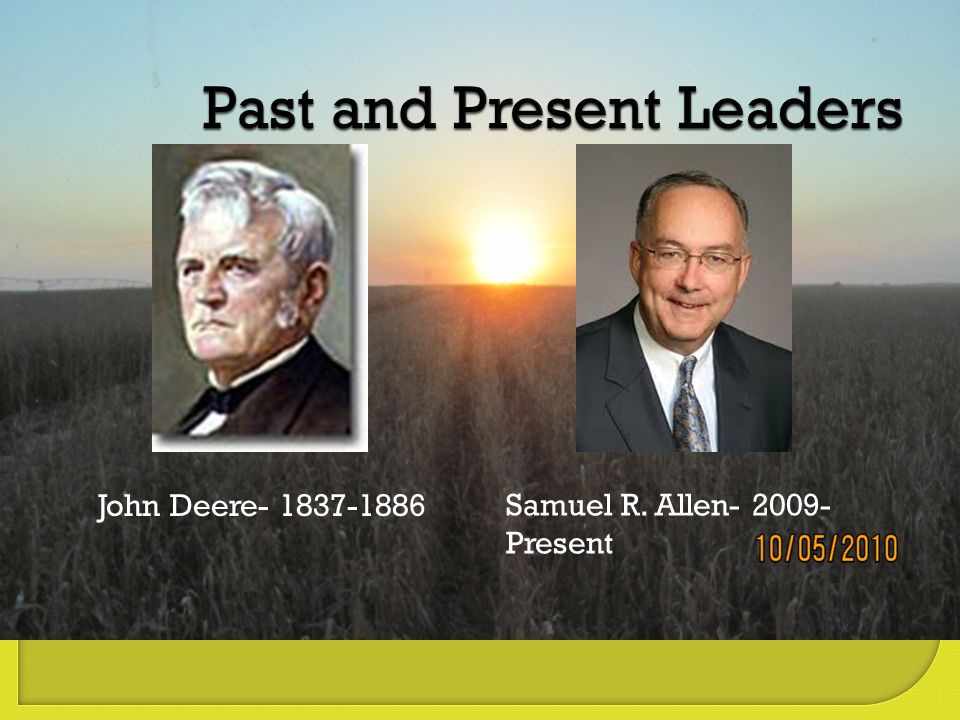 Past and Present Leaders

John Deere- 1837-1886

Samuel R. Allen- 2009-Present

10/05/2010